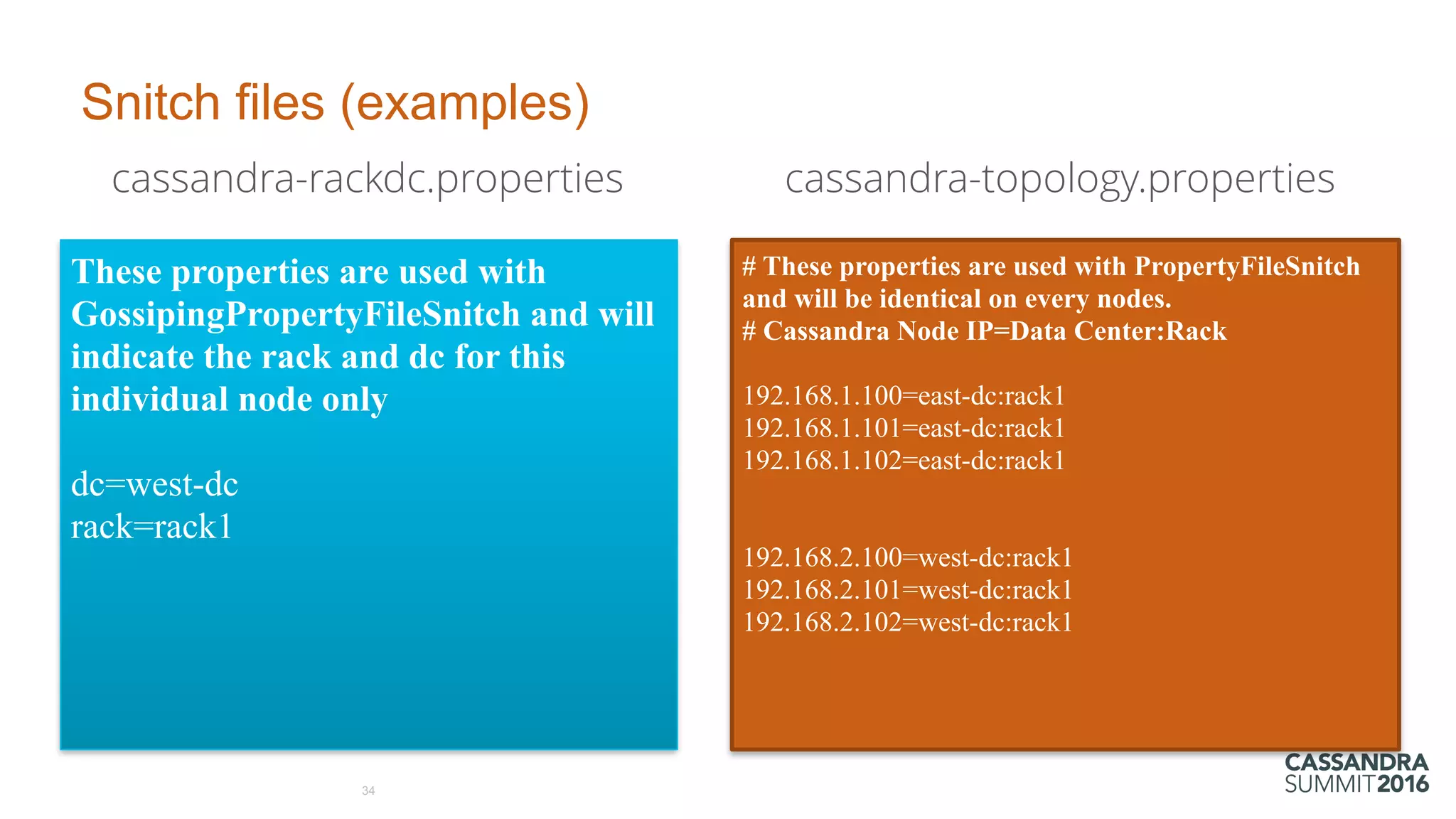 Snitch files (examples)

cassandra-rackdc.properties

These properties are used with GossipingPropertyFileSnitch and will indicate the rack and dc for this individual node only

dc=west-dc
rack=rack1

cassandra-topology.properties

# These properties are used with PropertyFileSnitch and will be identical on every nodes.
# Cassandra Node IP=Data Center:Rack

192.168.1.100=east-dc:rack1
192.168.1.101=east-dc:rack1
192.168.1.102=east-dc:rack1

192.168.2.100=west-dc:rack1
192.168.2.101=west-dc:rack1
192.168.2.102=west-dc:rack1

34

CASSANDRA SUMMIT2016